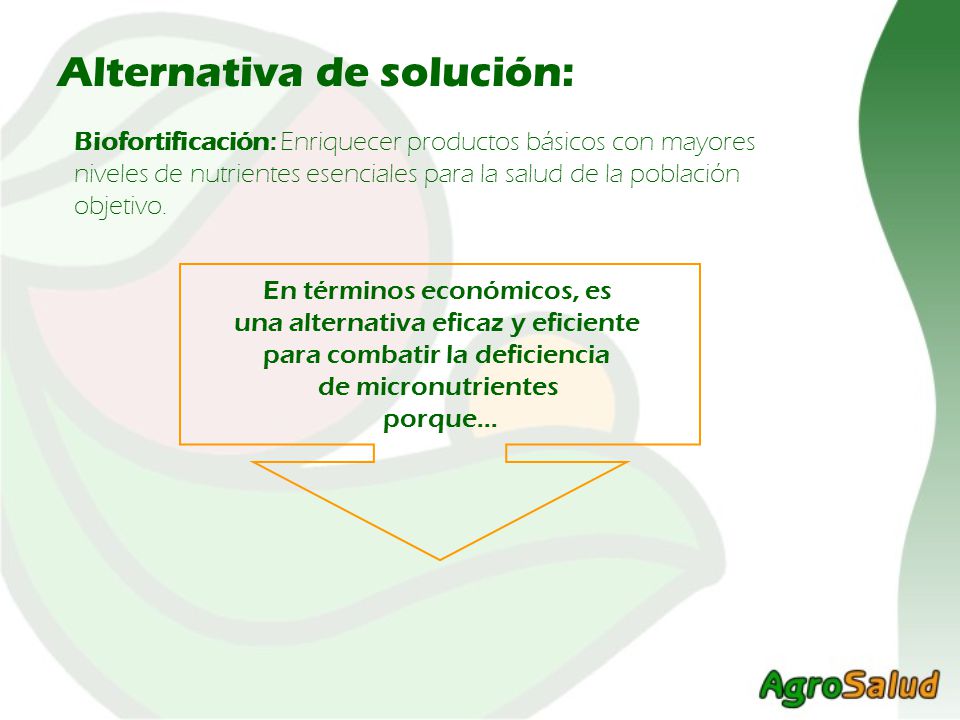 Alternativa de solución:

Biofortificación: Enriquecer productos básicos con mayores niveles de nutrientes esenciales para la salud de la población objetivo.

En términos económicos, es una alternativa eficaz y eficiente para combatir la deficiencia de micronutrientes porque...

AgroSalud